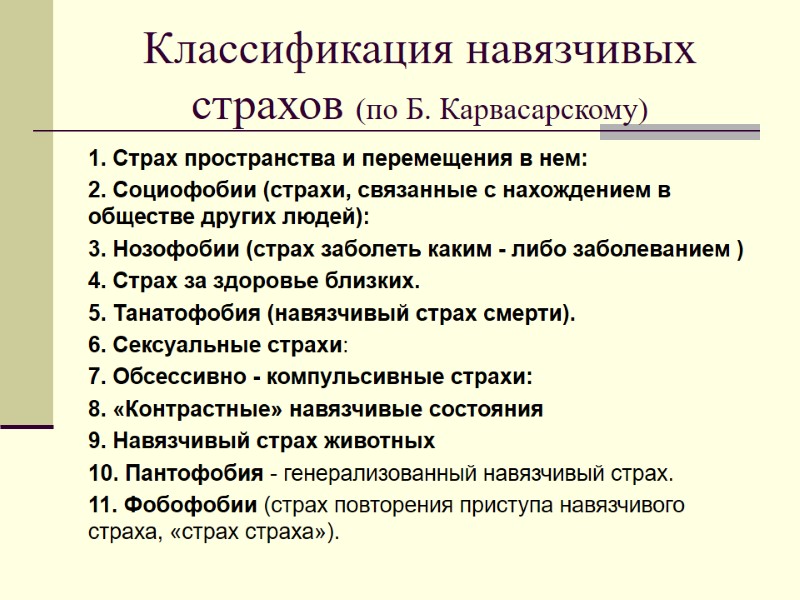 Классификация навязчивых страхов (по Б. Карвасарскому)

1. Страх пространства и перемещения в нем:

2. Социофобии (страхи, связанные с нахождением в обществе других людей):

3. Нозофобии (страх заболеть каким - либо заболеванием )

4. Страх за здоровье близких.

5. Танатофобия (навязчивый страх смерти).

6. Сексуальные страхи:

7. Обсессивно - компульсивные страхи:

8. «Контрастные» навязчивые состояния

9. Навязчивый страх животных

10. Пантофобия - генерализованный навязчивый страх.

11. Фобофобии (страх повторения приступа навязчивого страха, «страх страха»).